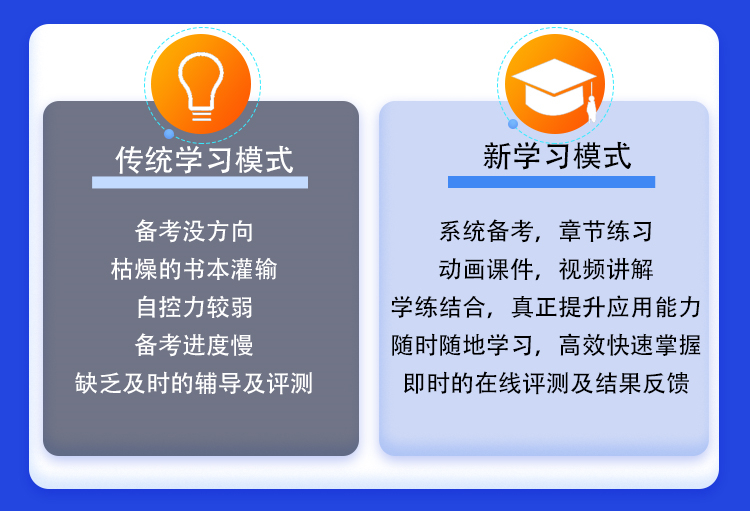 传统学习模式

备考没方向
枯燥的书本灌输
自控力较弱
备考进度慢
缺乏及时的辅导及评测

新学习模式

系统备考，章节练习
动画课件，视频讲解
学练结合，真正提升应用能力
随时随地学习，高效快速掌握
即时的在线评测及结果反馈